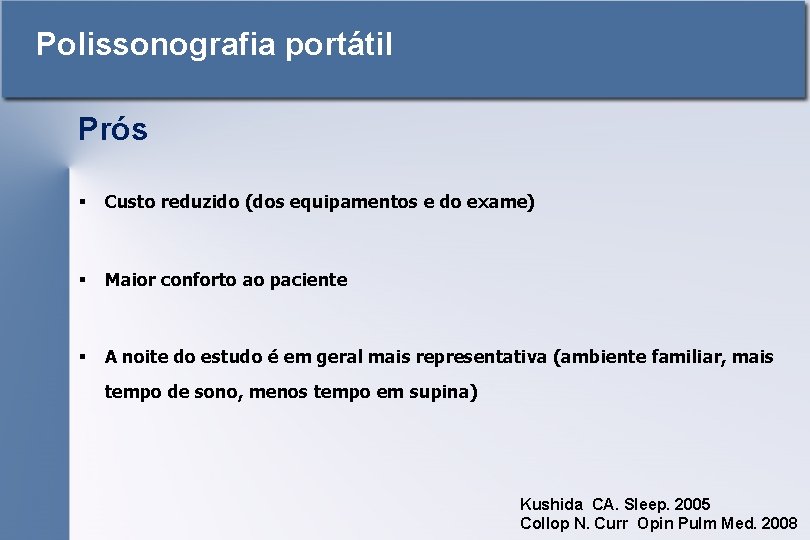 Polissonografia portátil

Prós

▪ Custo reduzido (dos equipamentos e do exame)

▪ Maior conforto ao paciente

▪ A noite do estudo é em geral mais representativa (ambiente familiar, mais tempo de sono, menos tempo em supina)

Kushida CA. Sleep. 2005
Collop N. Curr Opin Pulm Med. 2008